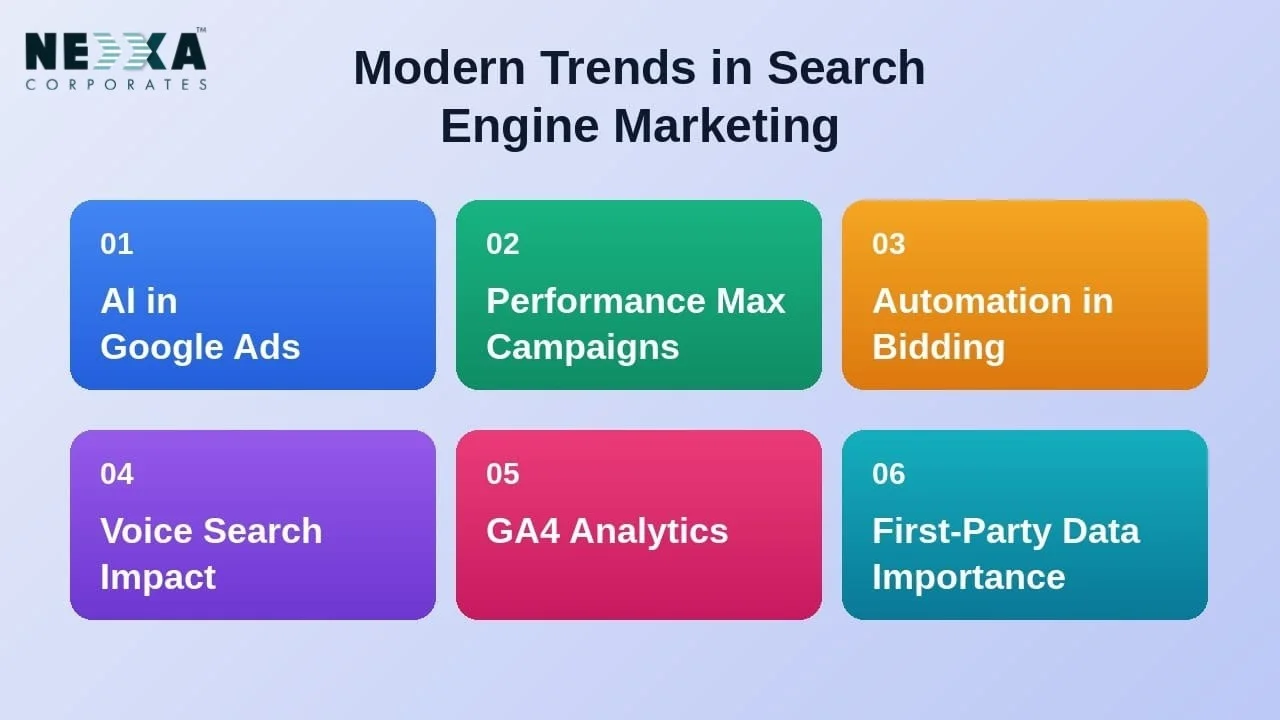 NEXXA™
CORPORATES

Modern Trends in Search Engine Marketing

01
AI in Google Ads

02
Performance Max Campaigns

03
Automation in Bidding

04
Voice Search Impact

05
GA4 Analytics

06
First-Party Data Importance